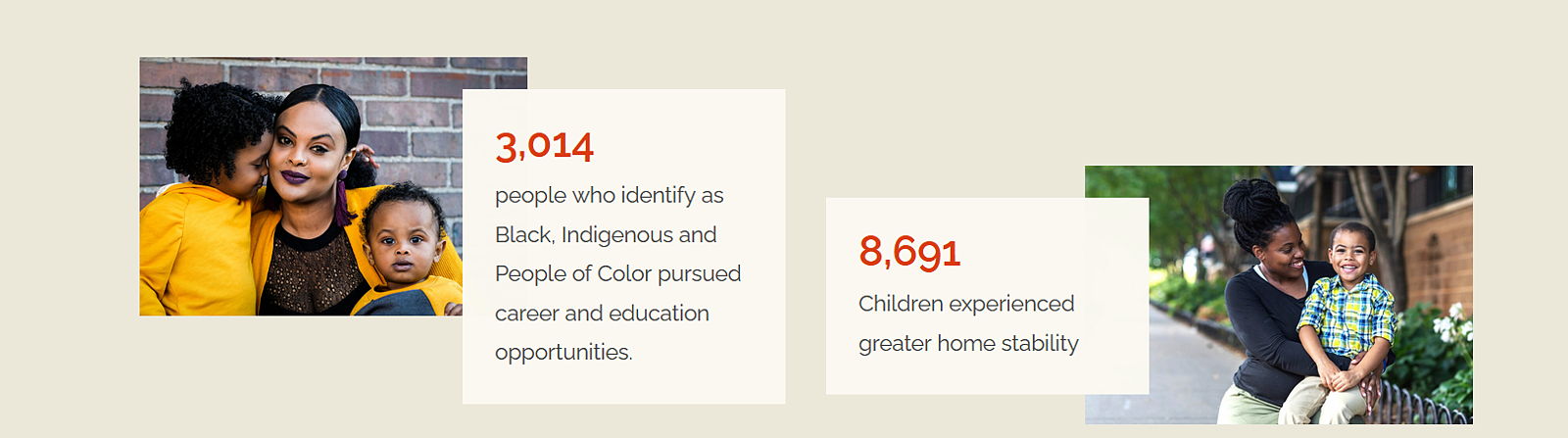 3,014

people who identify as Black, Indigenous and People of Color pursued career and education opportunities.

8,691

Children experienced greater home stability